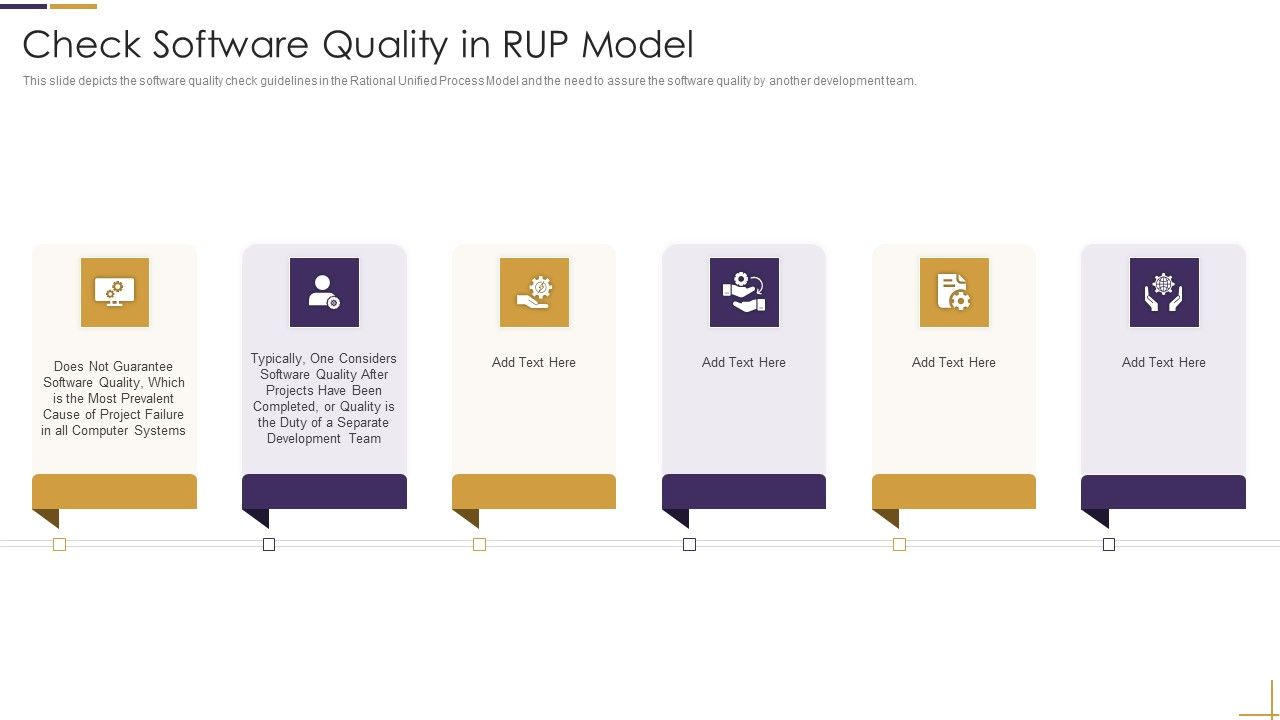 Check Software Quality in RUP Model

This slide depicts the software quality check guidelines in the Rational Unified Process Model and the need to assure the software quality by another development team.

Does Not Guarantee Software Quality, Which is the Most Prevalent Cause of Project Failure in all Computer Systems

Typically, One Considers Software Quality After Projects Have Been Completed, or Quality is the Duty of a Separate Development Team

Add Text Here

Add Text Here

Add Text Here

Add Text Here